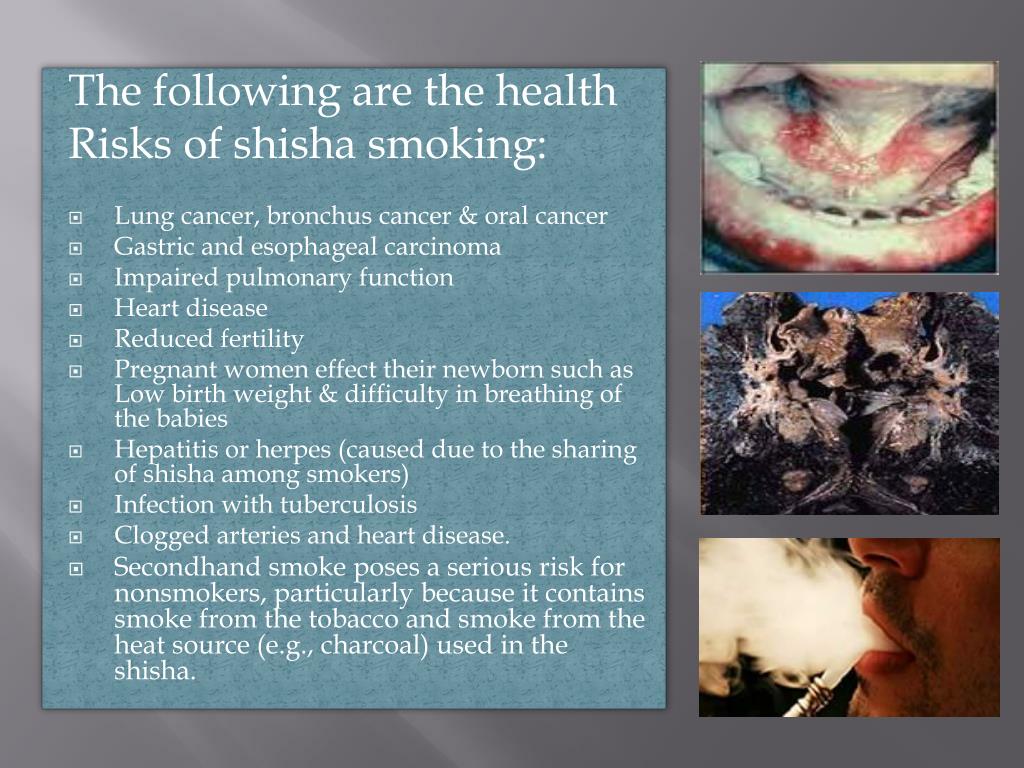 The following are the health Risks of shisha smoking:

- Lung cancer, bronchus cancer & oral cancer
- Gastric and esophageal carcinoma
- Impaired pulmonary function
- Heart disease
- Reduced fertility
- Pregnant women effect their newborn such as Low birth weight & difficulty in breathing of the babies
- Hepatitis or herpes (caused due to the sharing of shisha among smokers)
- Infection with tuberculosis
- Clogged arteries and heart disease.
- Secondhand smoke poses a serious risk for nonsmokers, particularly because it contains smoke from the tobacco and smoke from the heat source (e.g., charcoal) used in the shisha.